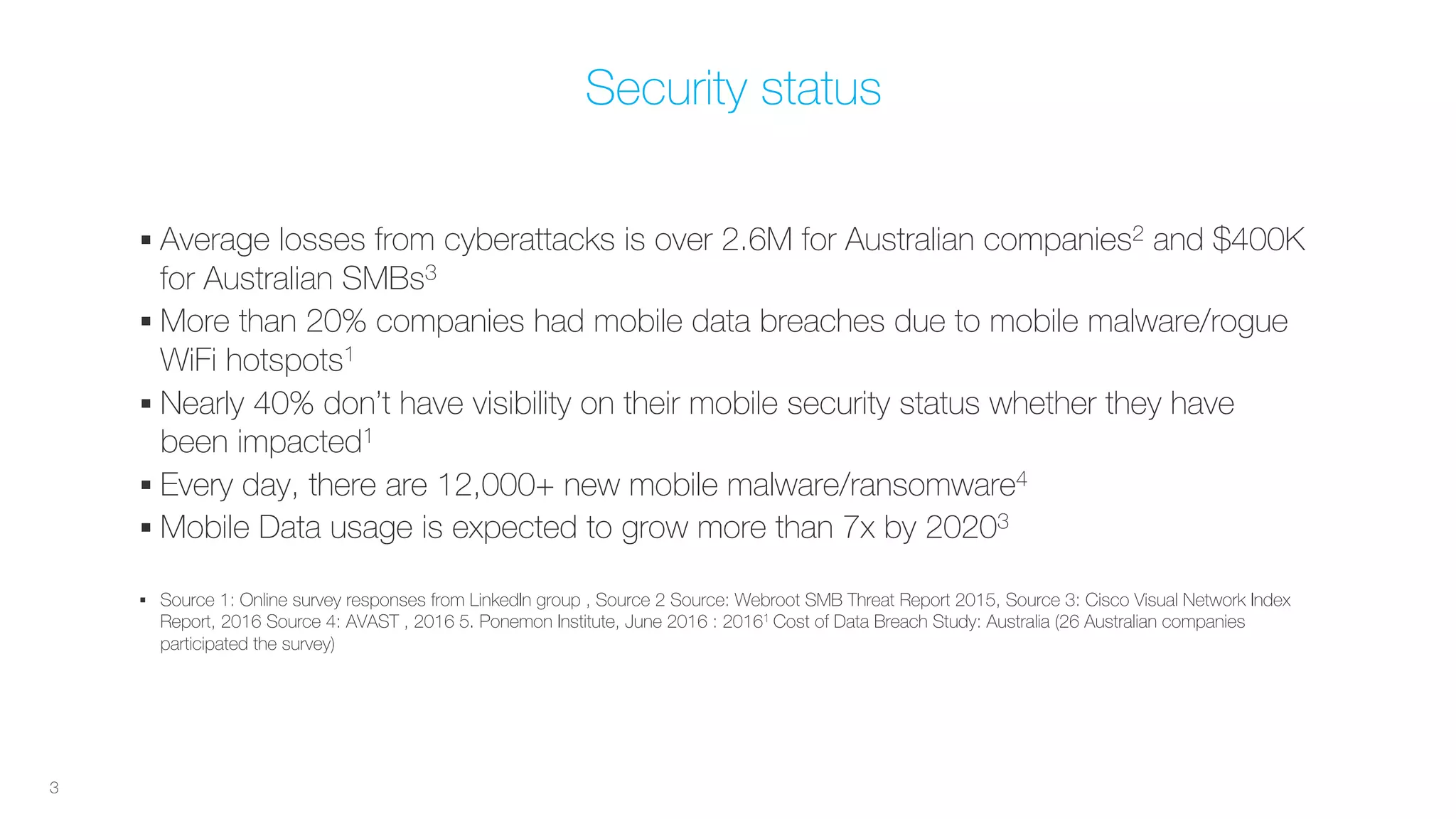 Security status

▪ Average losses from cyberattacks is over 2.6M for Australian companies$^2$ and \$400K for Australian SMBs$^3$

▪ More than 20% companies had mobile data breaches due to mobile malware/rogue WiFi hotspots$^1$

▪ Nearly 40% don't have visibility on their mobile security status whether they have been impacted$^1$

▪ Every day, there are 12,000+ new mobile malware/ransomware$^4$

▪ Mobile Data usage is expected to grow more than 7x by 2020$^3$

▪ Source 1: Online survey responses from LinkedIn group , Source 2 Source: Webroot SMB Threat Report 2015, Source 3: Cisco Visual Network Index Report, 2016 Source 4: AVAST , 2016 5. Ponemon Institute, June 2016 : 2016$^1$ Cost of Data Breach Study: Australia (26 Australian companies participated the survey)

3